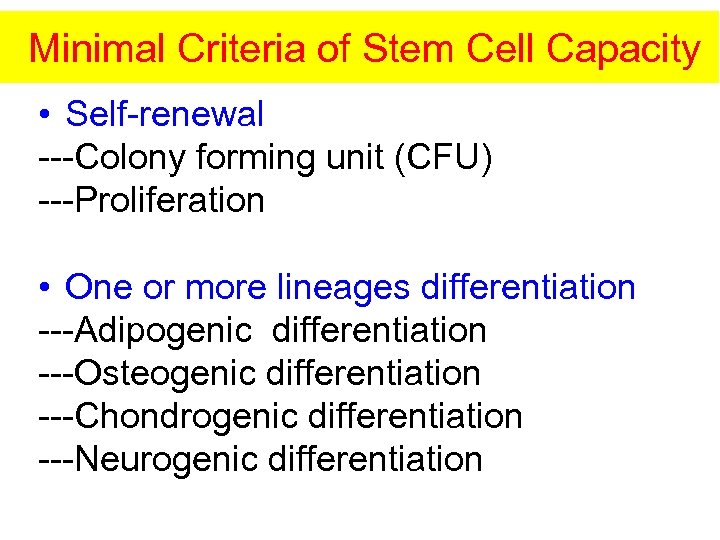 Minimal Criteria of Stem Cell Capacity

• Self-renewal
---Colony forming unit (CFU)
---Proliferation

• One or more lineages differentiation
---Adipogenic  differentiation
---Osteogenic differentiation
---Chondrogenic differentiation
---Neurogenic differentiation